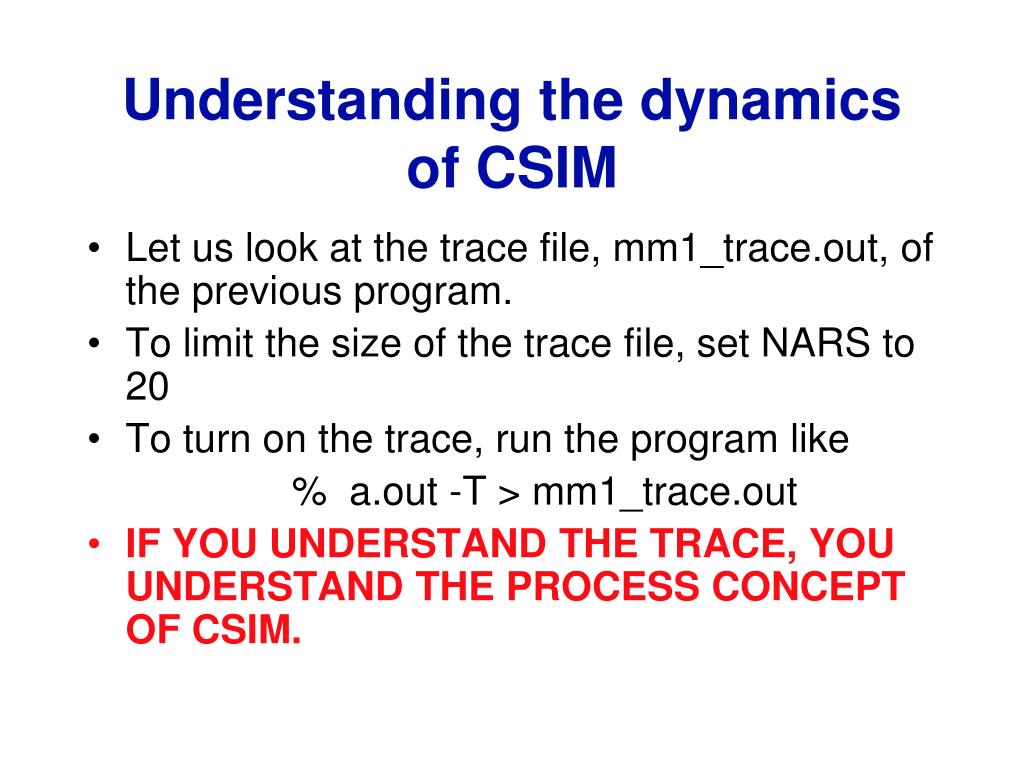 Understanding the dynamics of CSIM

• Let us look at the trace file, mm1_trace.out, of the previous program.
• To limit the size of the trace file, set NARS to 20
• To turn on the trace, run the program like
% a.out -T > mm1_trace.out
• IF YOU UNDERSTAND THE TRACE, YOU UNDERSTAND THE PROCESS CONCEPT OF CSIM.